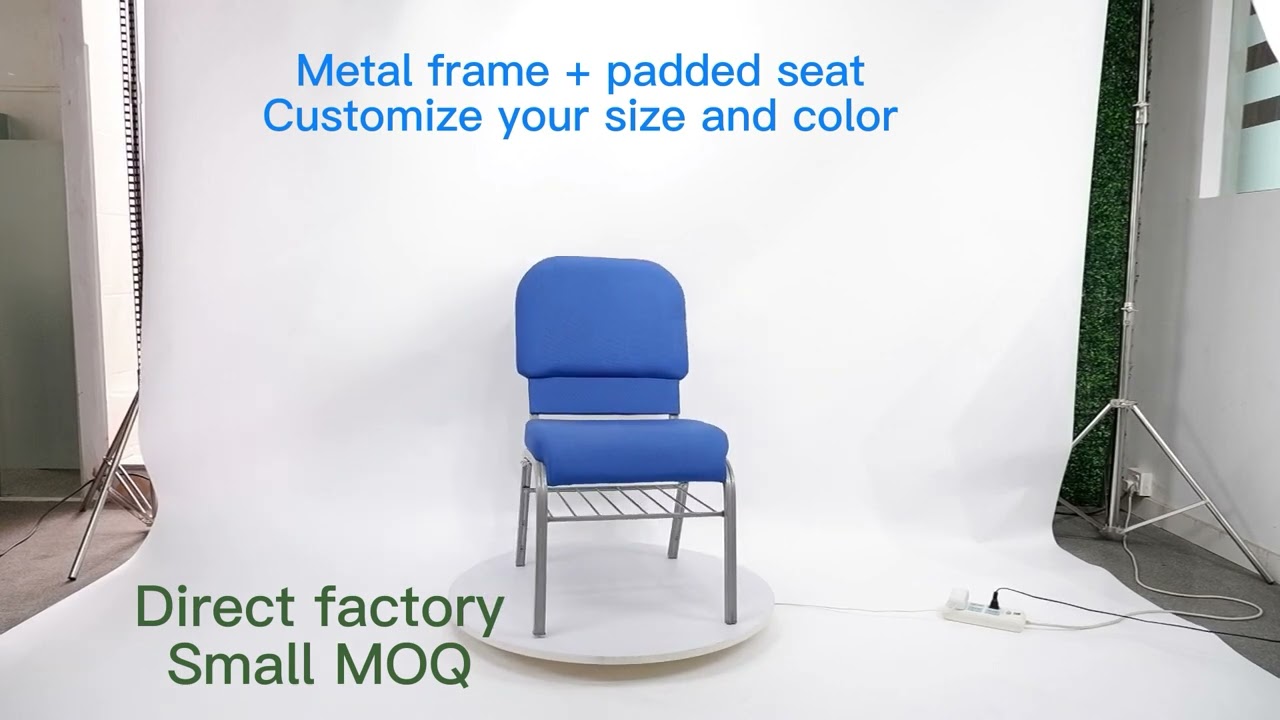 Metal frame + padded seat
Customize your size and color

Direct factory
Small MOQ